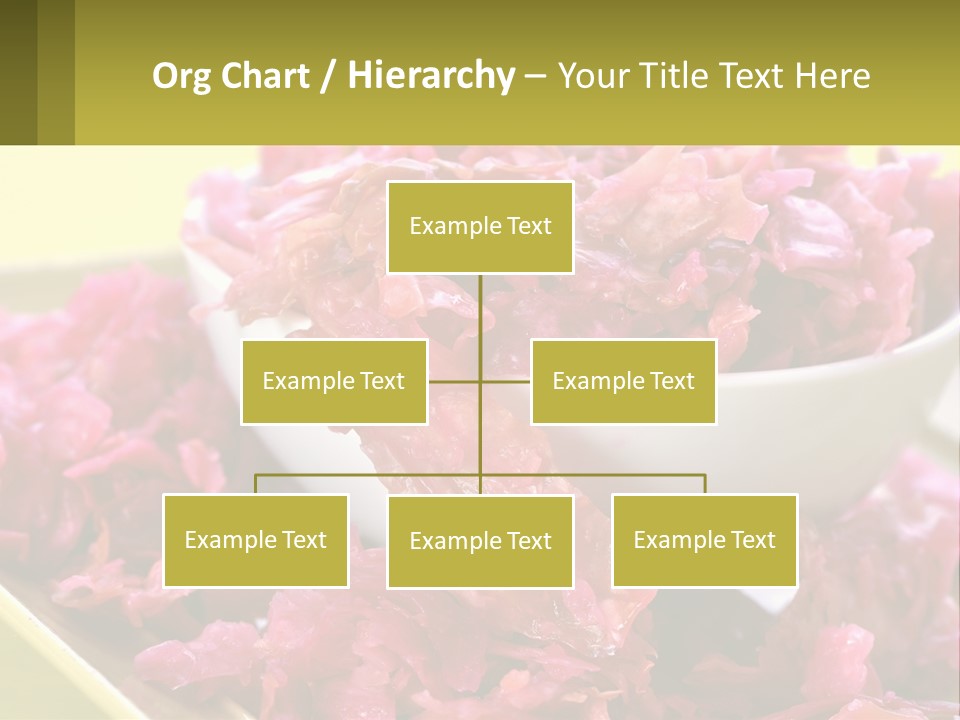 Org Chart / Hierarchy – Your Title Text Here

Example Text

Example Text

Example Text

Example Text

Example Text

Example Text